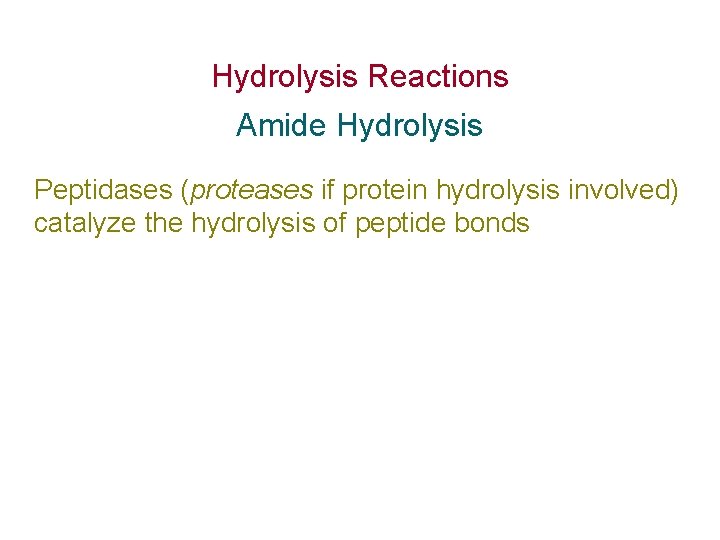 Hydrolysis Reactions

Amide Hydrolysis

Peptidases (proteases if protein hydrolysis involved) catalyze the hydrolysis of peptide bonds